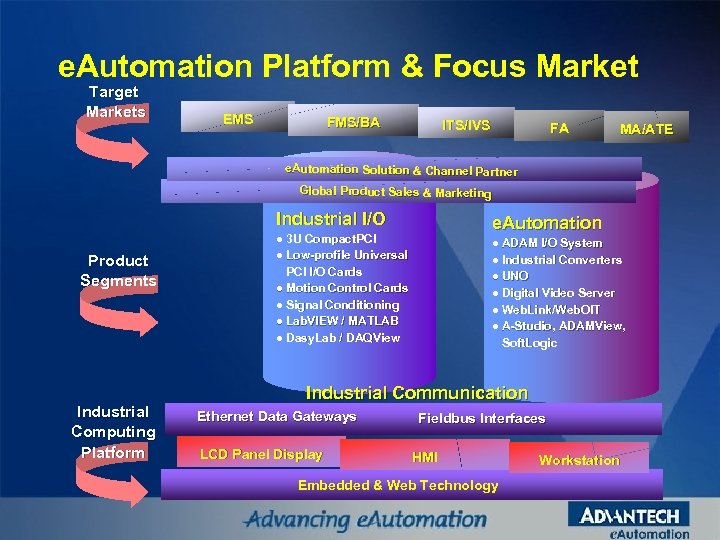 eAutomation Platform & Focus Market

Target Markets

EMS

FMS/BA

ITS/IVS

FA

MA/ATE

eAutomation Solution & Channel Partner

Global Product Sales & Marketing

Product Segments

Industrial I/O
● 3U CompactPCI
● Low-profile Universal PCI I/O Cards
● Motion Control Cards
● Signal Conditioning
● LabVIEW / MATLAB
● DasyLab / DAQView

eAutomation
● ADAM I/O System
● Industrial Converters
● UNO
● Digital Video Server
● WebLink/WebOIT
● A-Studio, ADAMView, SoftLogic

Industrial Communication

Industrial Computing Platform

Ethernet Data Gateways

Fieldbus Interfaces

LCD Panel Display

HMI

Workstation

Embedded & Web Technology

Advancing eAutomation

ADVANTECH
eAutomation